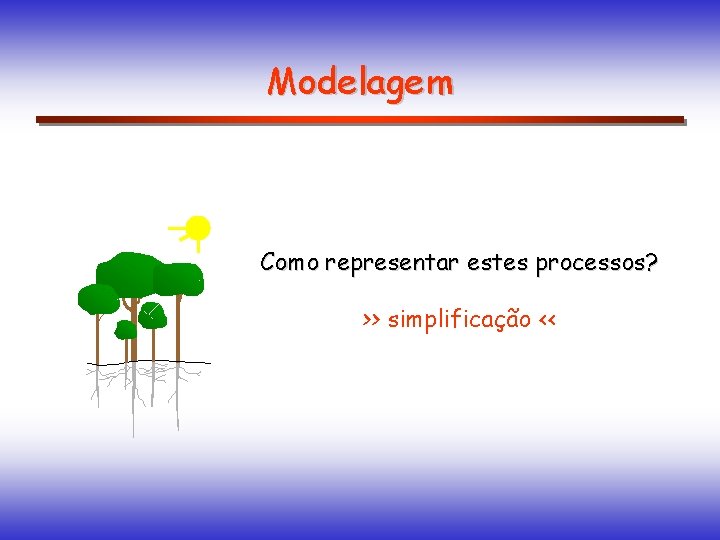 Modelagem

Como representar estes processos?

>> simplificação <<